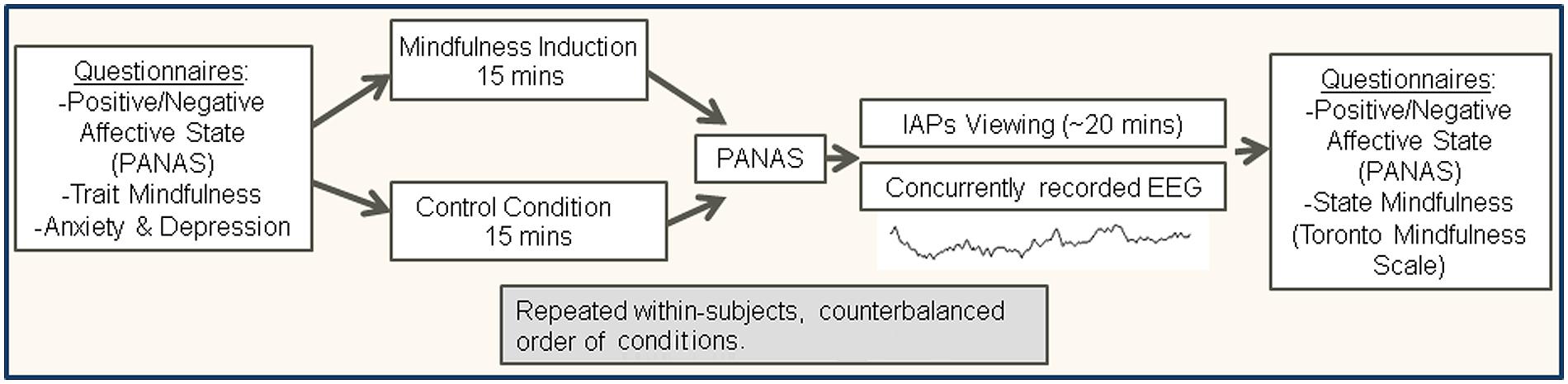 Questionnaires:
-Positive/Negative Affective State (PANAS)
-Trait Mindfulness
-Anxiety & Depression

Mindfulness Induction
15 mins

Control Condition
15 mins

PANAS

IAPs Viewing (~20 mins)

Concurrently recorded EEG

Questionnaires:
-Positive/Negative Affective State (PANAS)
-State Mindfulness (Toronto Mindfulness Scale)

Repeated within-subjects, counterbalanced order of conditions.